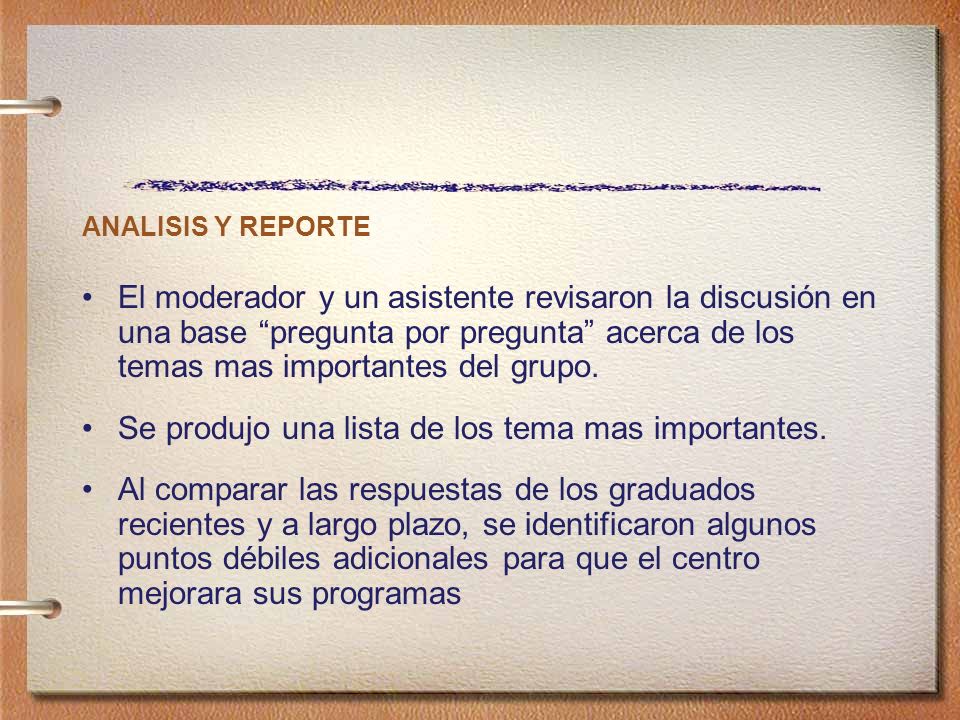 ANALISIS Y REPORTE

• El moderador y un asistente revisaron la discusión en una base “pregunta por pregunta” acerca de los temas mas importantes del grupo.

• Se produjo una lista de los tema mas importantes.

• Al comparar las respuestas de los graduados recientes y a largo plazo, se identificaron algunos puntos débiles adicionales para que el centro mejorara sus programas